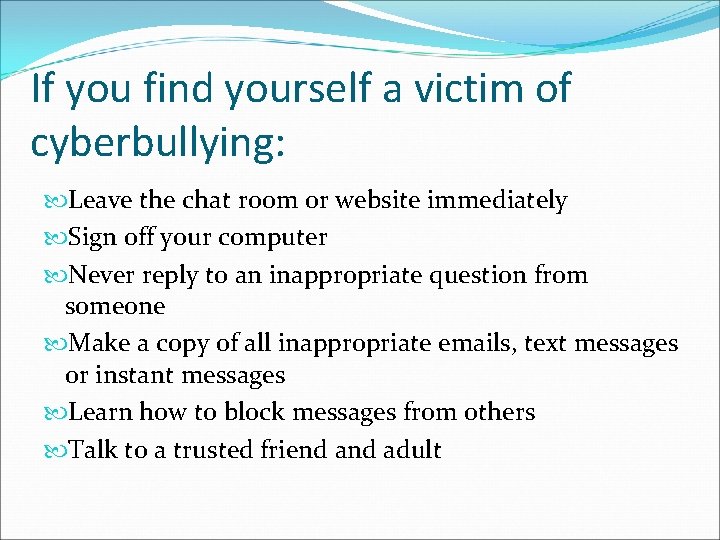 If you find yourself a victim of cyberbullying:

Leave the chat room or website immediately

Sign off your computer

Never reply to an inappropriate question from someone

Make a copy of all inappropriate emails, text messages or instant messages

Learn how to block messages from others

Talk to a trusted friend and adult